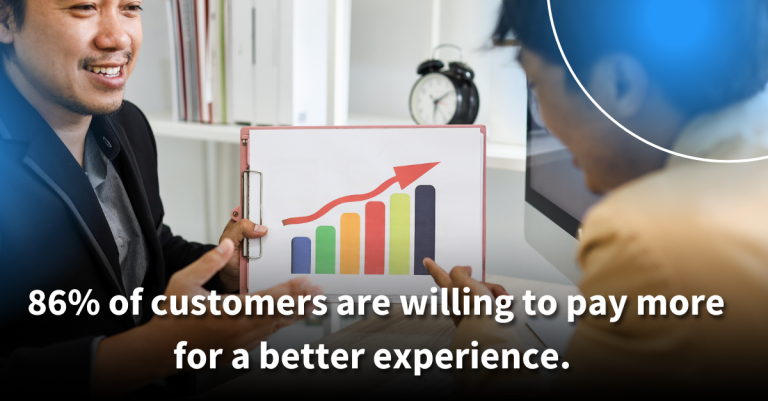 86% of customers are willing to pay more for a better experience.